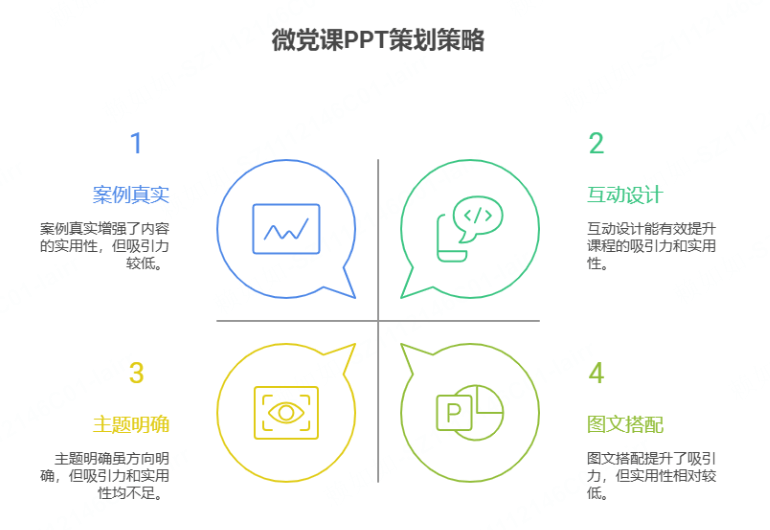 微党课PPT策划策略

1

案例真实

案例真实增强了内容的实用性，但吸引力较低。

2

互动设计

互动设计能有效提升课程的吸引力和实用性。

3

主题明确

主题明确虽方向明确，但吸引力和实用性均不足。

4

图文搭配

图文搭配提升了吸引力，但实用性相对较低。

P